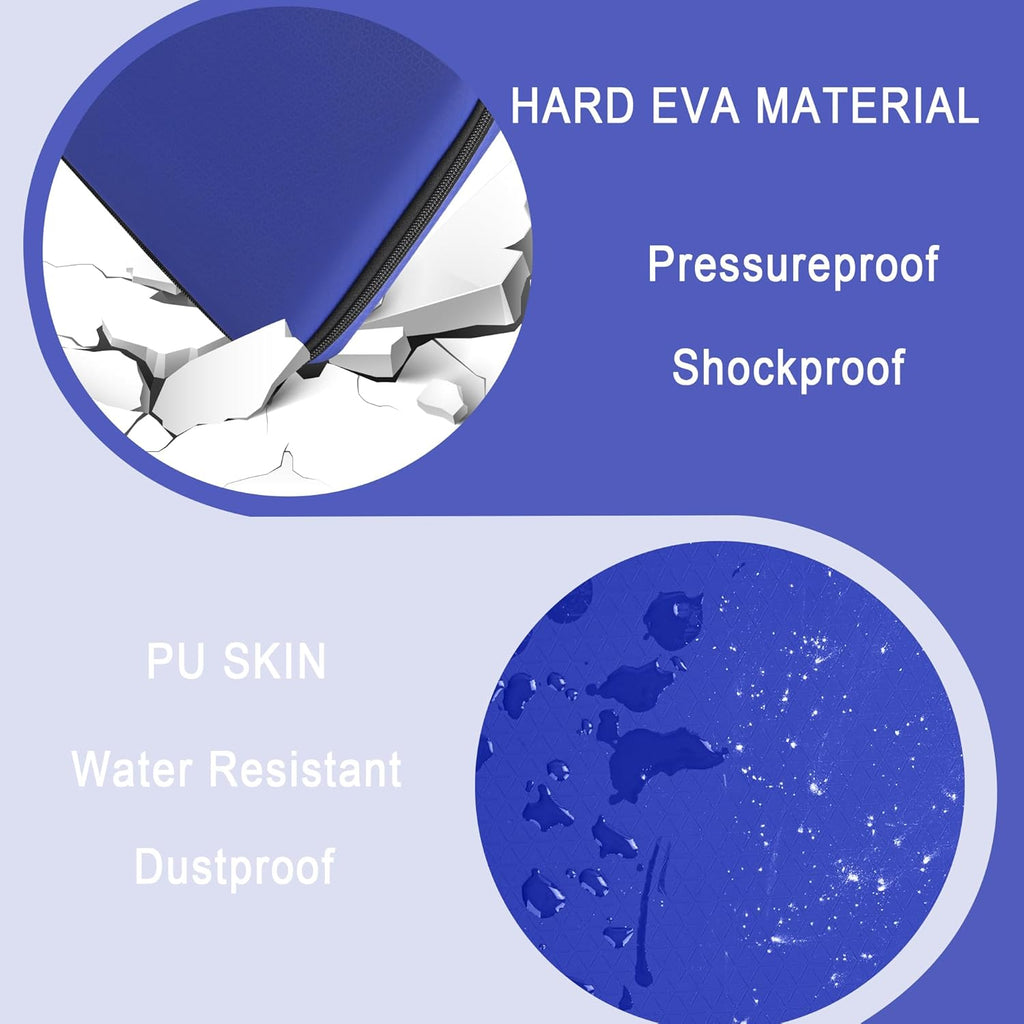 HARD EVA MATERIAL

Pressureproof

Shockproof

PU SKIN

Water Resistant

Dustproof